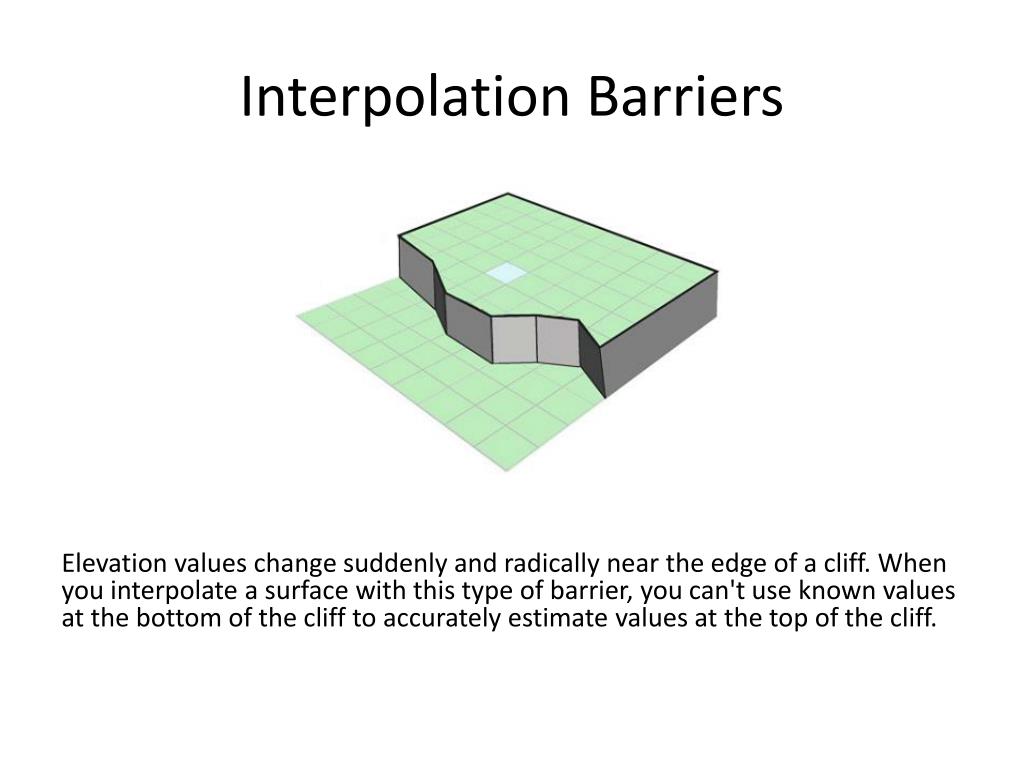 Interpolation Barriers

Elevation values change suddenly and radically near the edge of a cliff. When you interpolate a surface with this type of barrier, you can't use known values at the bottom of the cliff to accurately estimate values at the top of the cliff.